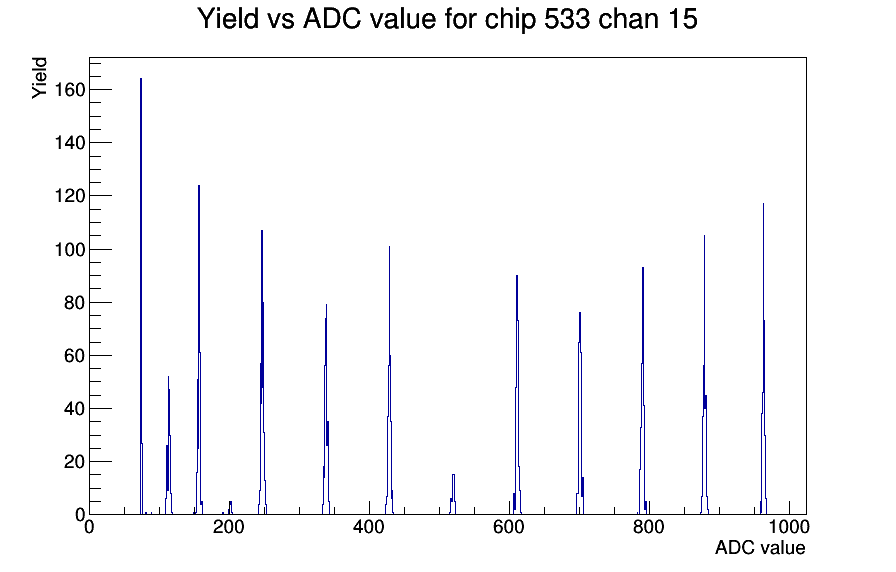 Yield vs ADC value for chip 533 chan 15

Yield

160
140
120
100
80
60
40
20
0

0
200
400
600
800
1000

ADC value